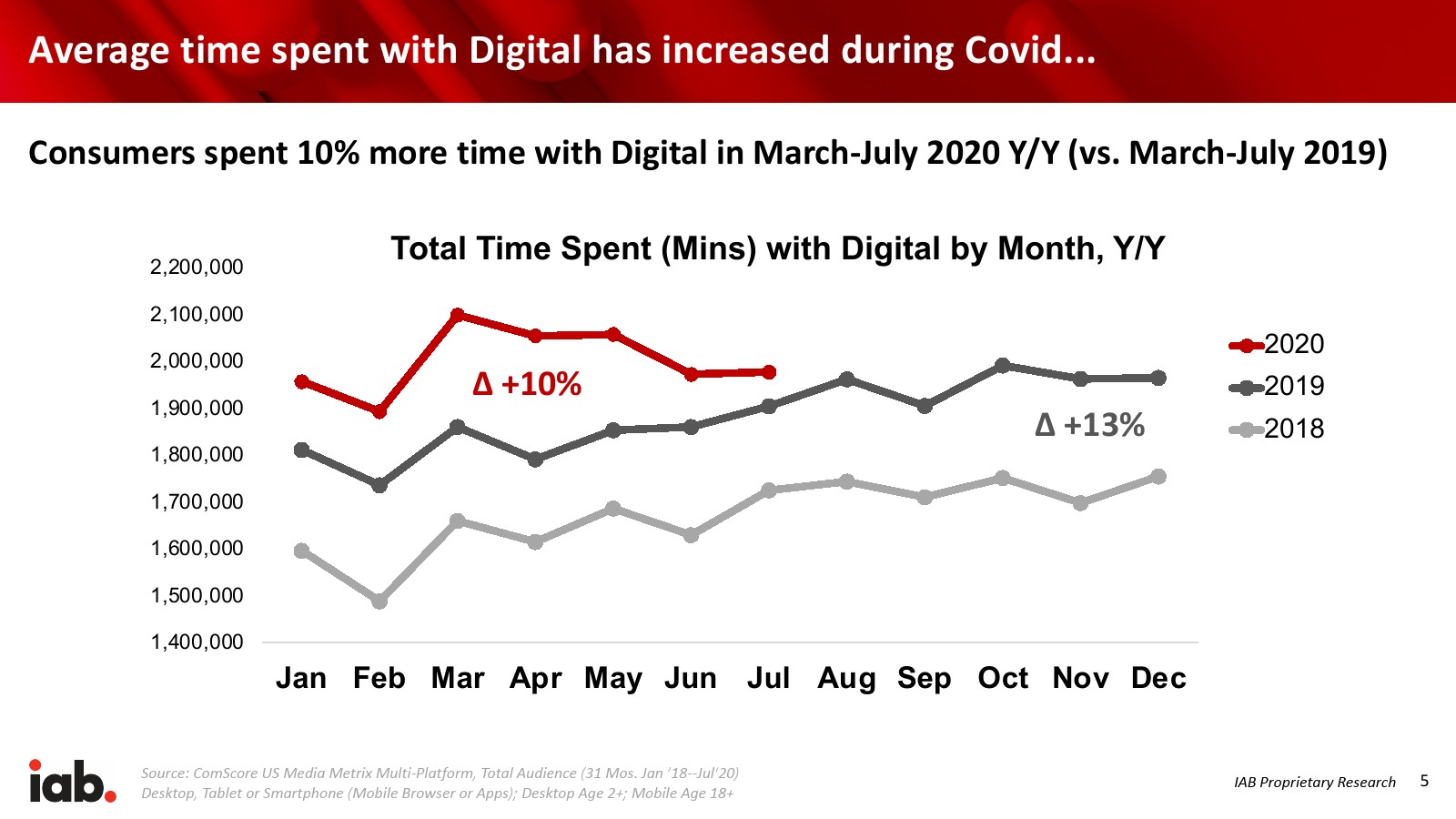 Average time spent with Digital has increased during Covid...

Consumers spent 10% more time with Digital in March-July 2020 Y/Y (vs. March-July 2019)

Total Time Spent (Mins) with Digital by Month, Y/Y

2,200,000
2,100,000
2,000,000
1,900,000
1,800,000
1,700,000
1,600,000
1,500,000
1,400,000

Δ +10%

Δ +13%

2020
2019
2018

Jan Feb Mar Apr May Jun Jul Aug Sep Oct Nov Dec

iab.

Source: ComScore US Media Metrix Multi-Platform, Total Audience (31 Mos. Jan '18--Jul'20)
Desktop, Tablet or Smartphone (Mobile Browser or Apps); Desktop Age 2+; Mobile Age 18+

IAB Proprietary Research 5